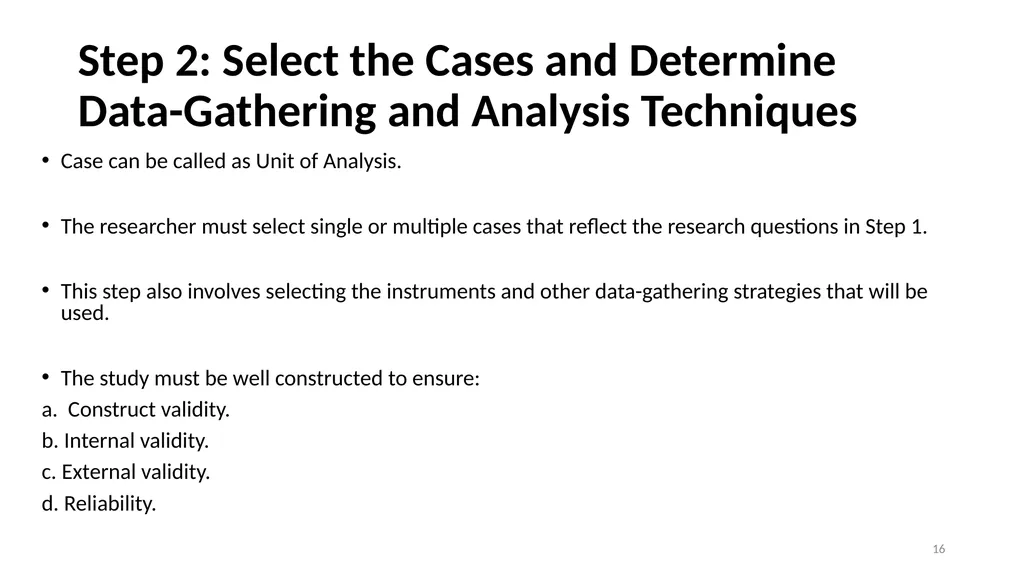 Step 2: Select the Cases and Determine Data-Gathering and Analysis Techniques

• Case can be called as Unit of Analysis.

• The researcher must select single or multiple cases that reflect the research questions in Step 1.

• This step also involves selecting the instruments and other data-gathering strategies that will be used.

• The study must be well constructed to ensure:
a. Construct validity.
b. Internal validity.
c. External validity.
d. Reliability.

16